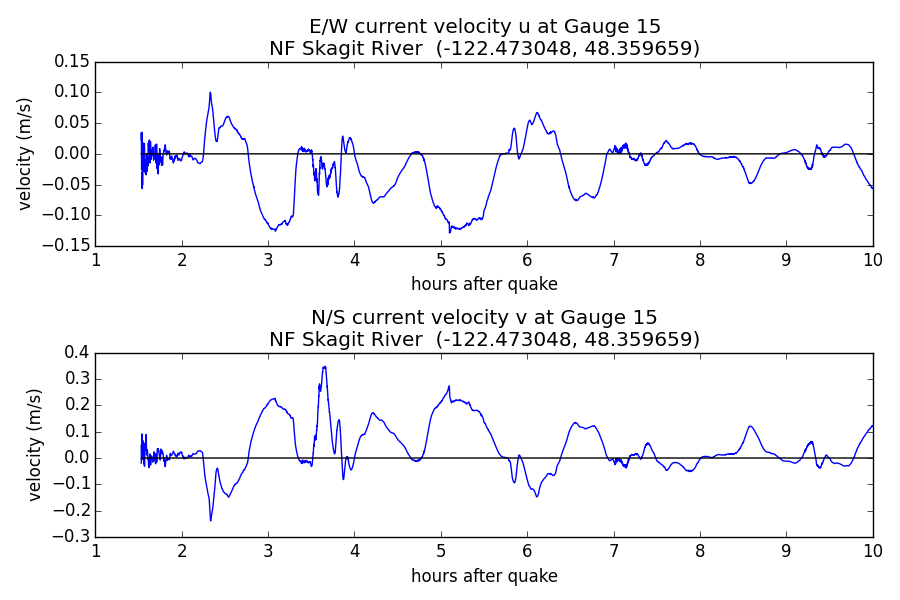 E/W current velocity u at Gauge 15
NF Skagit River (-122.473048, 48.359659)

velocity (m/s)

0.15
0.10
0.05
0.00
−0.05
−0.10
−0.15

1 2 3 4 5 6 7 8 9 10

hours after quake

N/S current velocity v at Gauge 15
NF Skagit River (-122.473048, 48.359659)

velocity (m/s)

0.4
0.3
0.2
0.1
0.0
−0.1
−0.2
−0.3

1 2 3 4 5 6 7 8 9 10

hours after quake